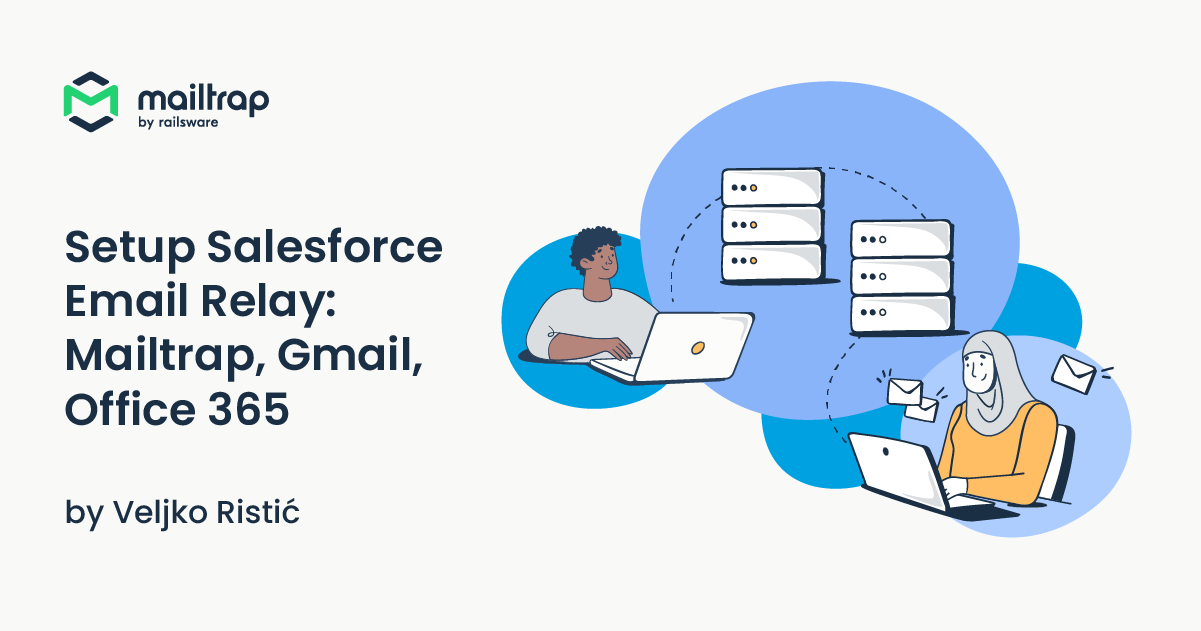 mailtrap
by railsware

Setup Salesforce Email Relay: Mailtrap, Gmail, Office 365

by Veljko Ristić